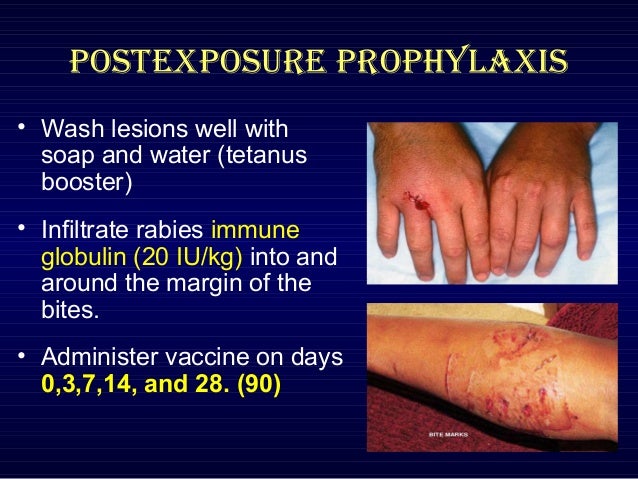 POSTEXPOSURE PROPHYLAXIS

• Wash lesions well with soap and water (tetanus booster)

• Infiltrate rabies immune globulin (20 IU/kg) into and around the margin of the bites.

• Administer vaccine on days 0,3,7,14, and 28. (90)

BITE MARKS